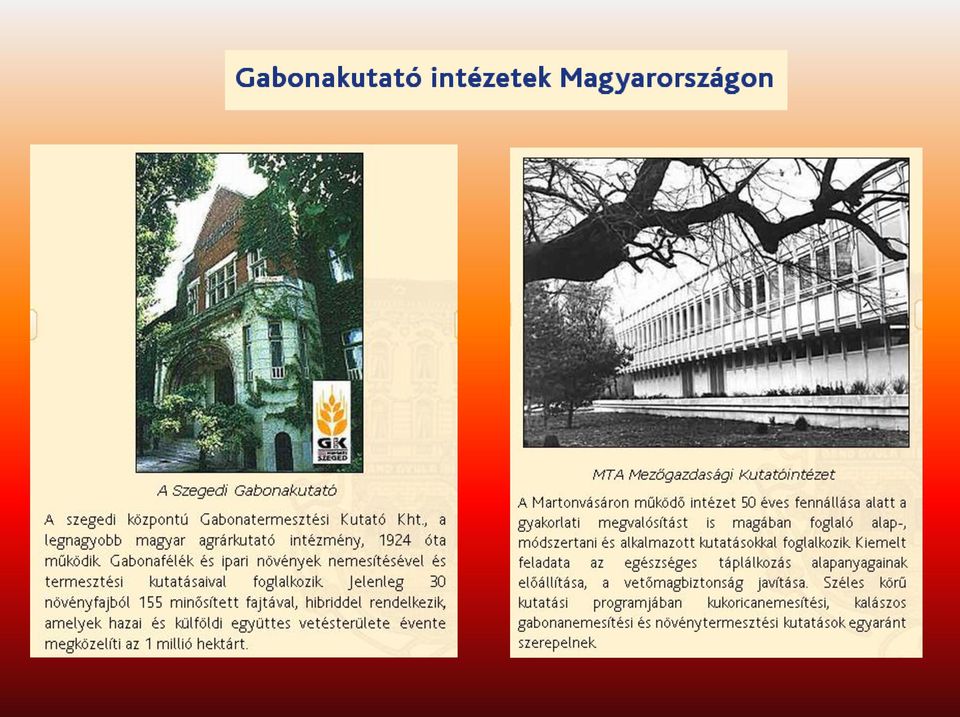 Gabonakutató intézetek Magyarországon

GK SZEGED

A Szegedi Gabonakutató

A szegedi központú Gabonatermesztési Kutató Kht., a legnagyobb magyar agrárkutató intézmény, 1924 óta működik. Gabonafélék és ipari növények nemesítésével és termesztési kutatásaival foglalkozik. Jelenleg 30 növényfajból 155 minősített fajtával, hibriddel rendelkezik, amelyek hazai és külföldi együttes vetésterülete évente megközelíti az 1 millió hektárt.

MTA Mezőgazdasági Kutatóintézet

A Martonvásáron működő intézet 50 éves fennállása alatt a gyakorlati megvalósítást is magában foglaló alap-, módszertani és alkalmazott kutatásokkal foglalkozik. Kiemelt feladata az egészséges táplálkozás alapanyagainak előállítása, a vetőmagbiztonság javítása. Széles körű kutatási programjában kukoricanemesítési, kalászos gabonanemesítési és növénytermesztési kutatások egyaránt szerepelnek.